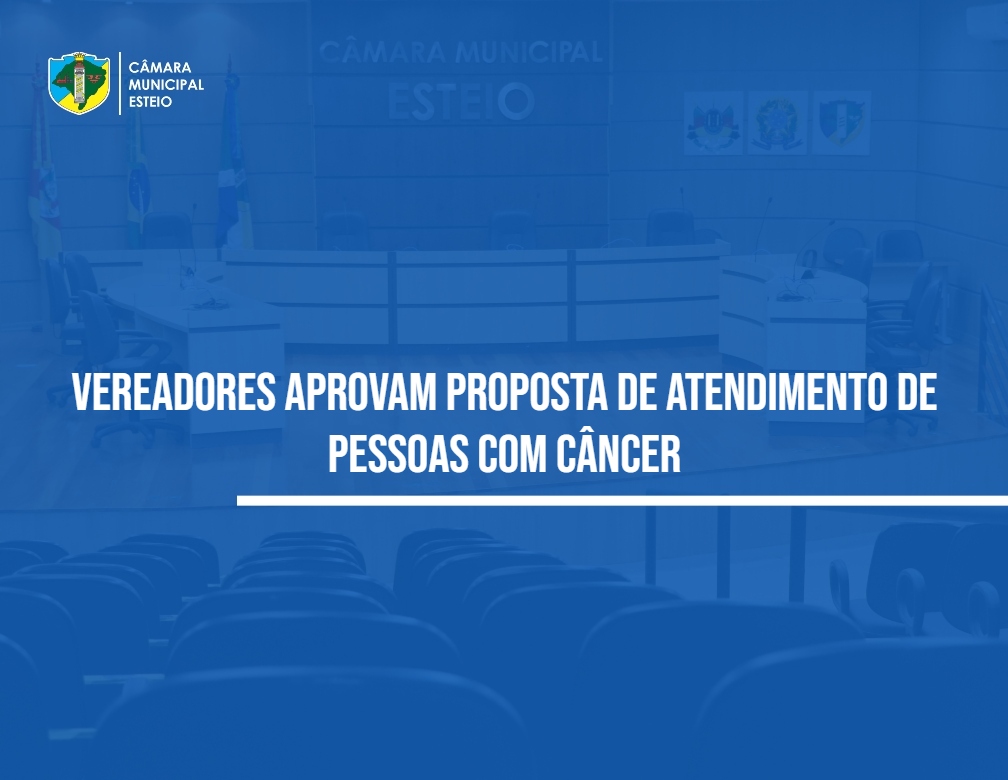 CÂMARA MUNICIPAL ESTEIO

CÂMARA MUNICIPAL
ESTEIO

VEREADORES APROVAM PROPOSTA DE ATENDIMENTO DE PESSOAS COM CÂNCER